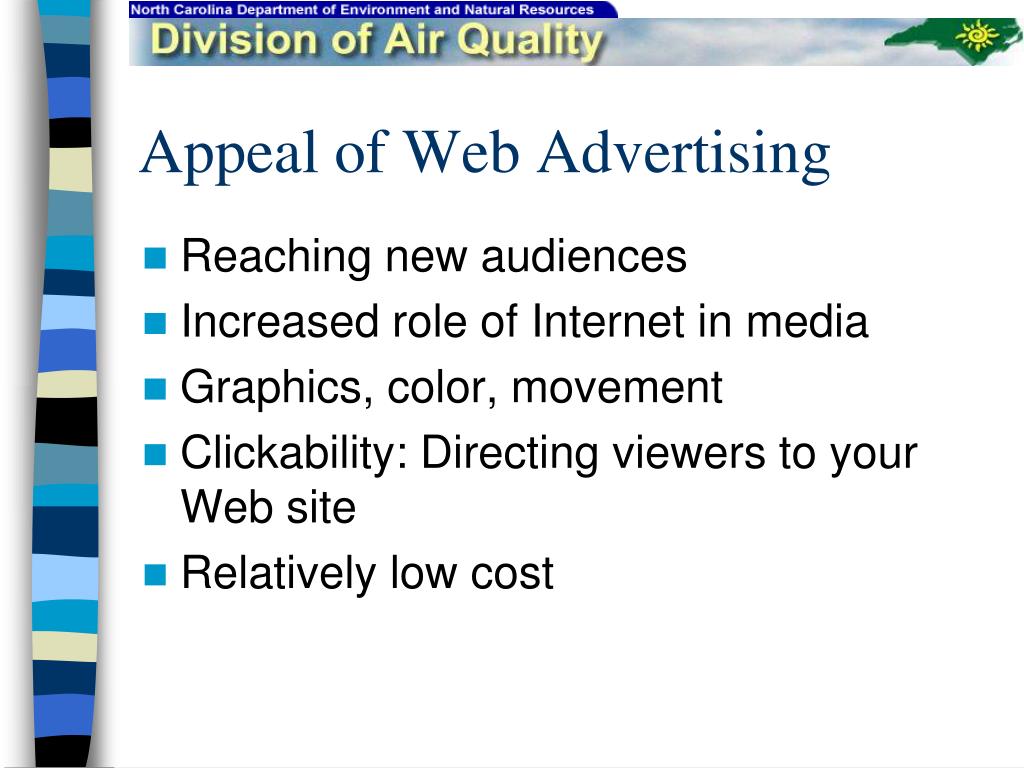 North Carolina Department of Environment and Natural Resources

Division of Air Quality

Appeal of Web Advertising

- Reaching new audiences
- Increased role of Internet in media
- Graphics, color, movement
- Clickability: Directing viewers to your Web site
- Relatively low cost